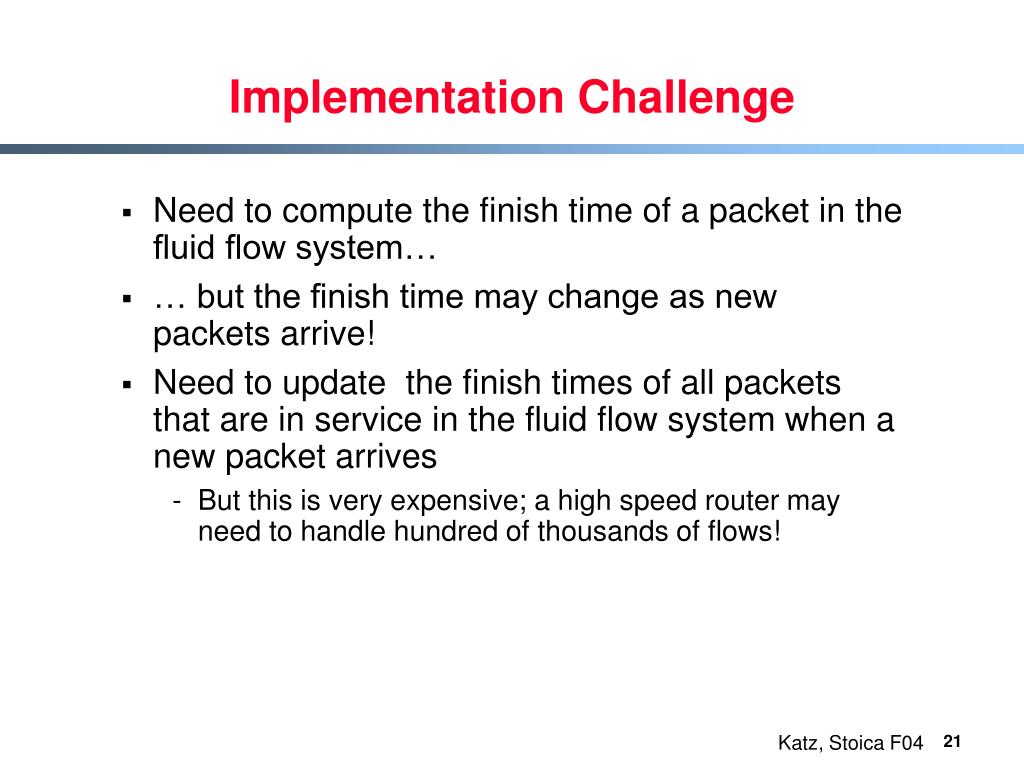 Implementation Challenge

▪ Need to compute the finish time of a packet in the fluid flow system…

▪ … but the finish time may change as new packets arrive!

▪ Need to update the finish times of all packets that are in service in the fluid flow system when a new packet arrives

- But this is very expensive; a high speed router may need to handle hundred of thousands of flows!

Katz, Stoica F04 21